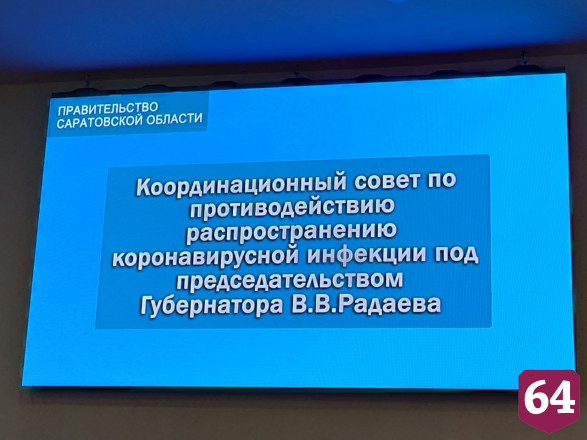 ПРАВИТЕЛЬСТВО САРАТОВСКОЙ ОБЛАСТИ

Координационный совет по противодействию распространению коронавирусной инфекции под председательством Губернатора В.В.Радаева

64